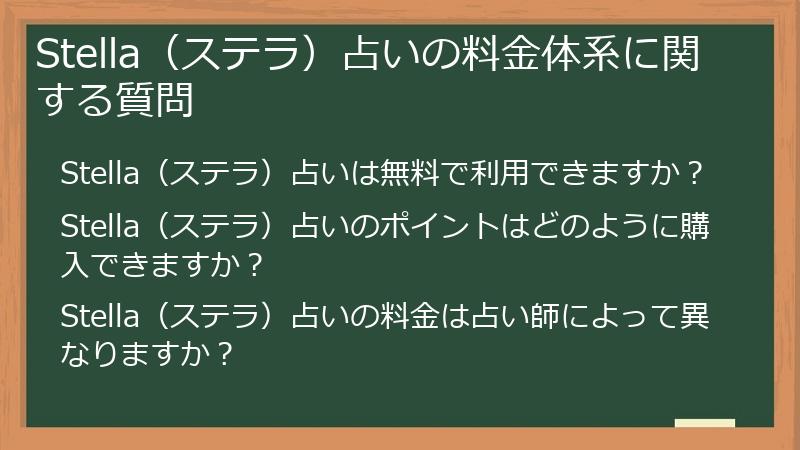 Stella（ステラ）占いの料金体系に関する質問

Stella（ステラ）占いは無料で利用できますか？

Stella（ステラ）占いのポイントはどのように購入できますか？

Stella（ステラ）占いの料金は占い師によって異なりますか？